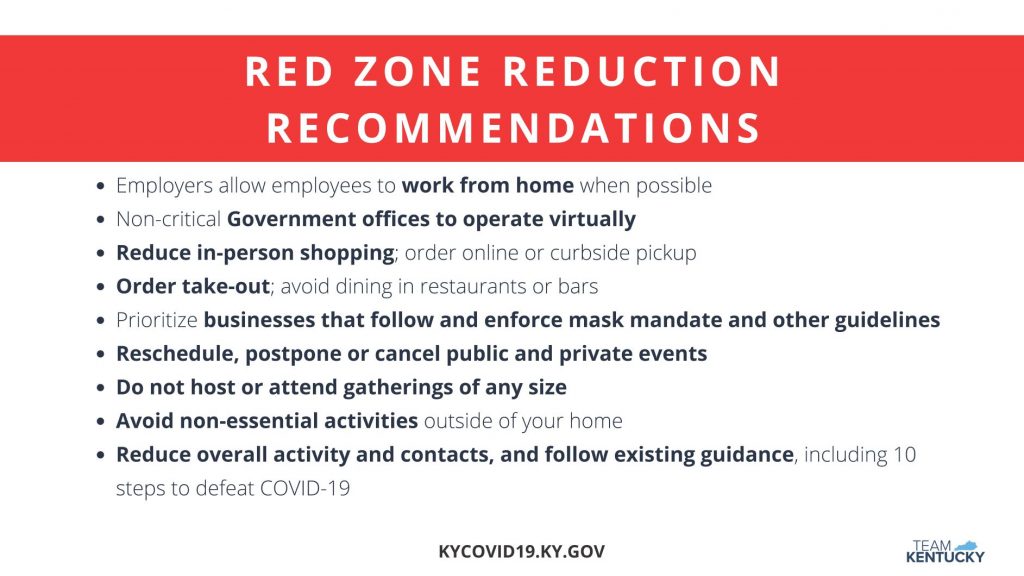 RED ZONE REDUCTION RECOMMENDATIONS

- Employers allow employees to work from home when possible
- Non-critical Government offices to operate virtually
- Reduce in-person shopping; order online or curbside pickup
- Order take-out; avoid dining in restaurants or bars
- Prioritize businesses that follow and enforce mask mandate and other guidelines
- Reschedule, postpone or cancel public and private events
- Do not host or attend gatherings of any size
- Avoid non-essential activities outside of your home
- Reduce overall activity and contacts, and follow existing guidance, including 10 steps to defeat COVID-19

KYCOVID19.KY.GOV

TEAM KENTUCKY